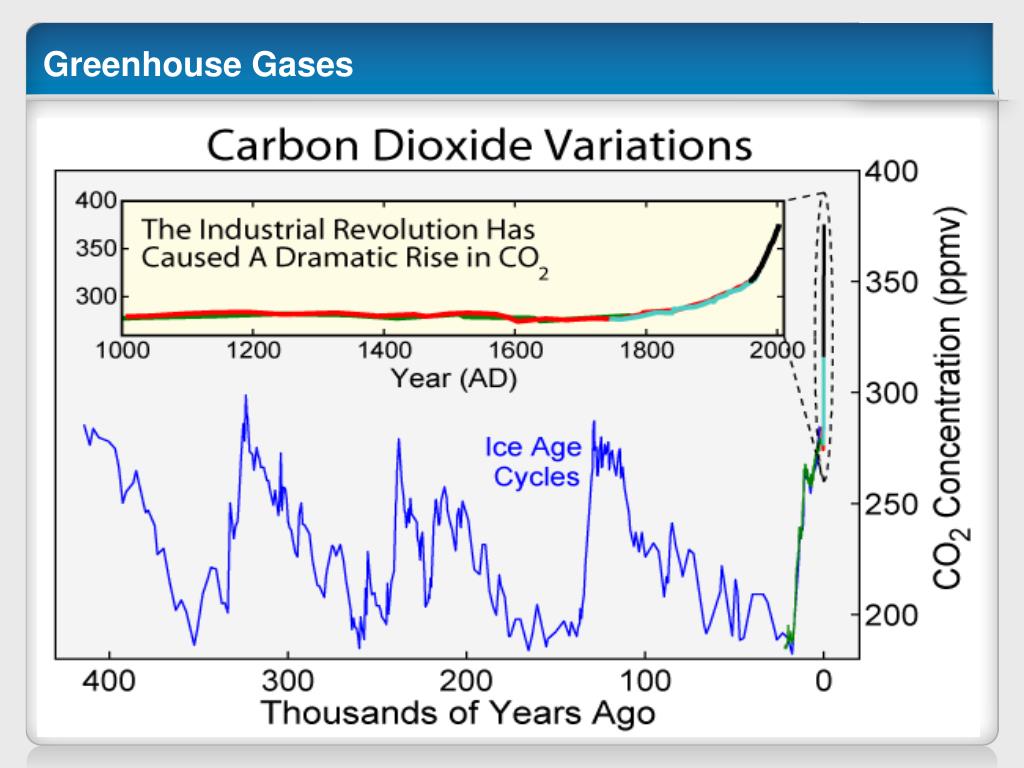 Greenhouse Gases

Carbon Dioxide Variations

400
350
300

The Industrial Revolution Has Caused A Dramatic Rise in $CO_2$

1000 1200 1400 1600 1800 2000
Year (AD)

Ice Age Cycles

400
350
300
250
200

$CO_2$ Concentration (ppmv)

400 300 200 100 0
Thousands of Years Ago